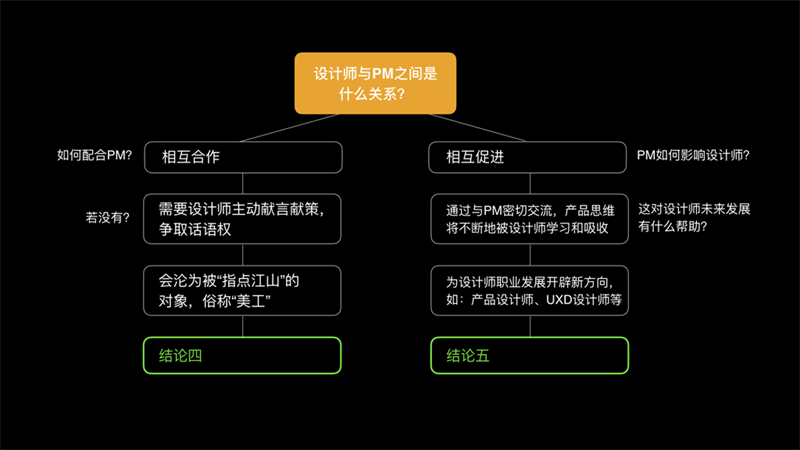 设计师与PM之间是什么关系?

如何配合PM?

相互合作

若没有?

需要设计师主动献言献策，争取话语权

会沦为被“指点江山”的对象，俗称“美工”

结论四

相互促进

PM如何影响设计师?

通过与PM密切交流，产品思维将不断地被设计师学习和吸收

这对设计师未来发展有什么帮助?

为设计师职业发展开辟新方向，如：产品设计师、UXD设计师等

结论五